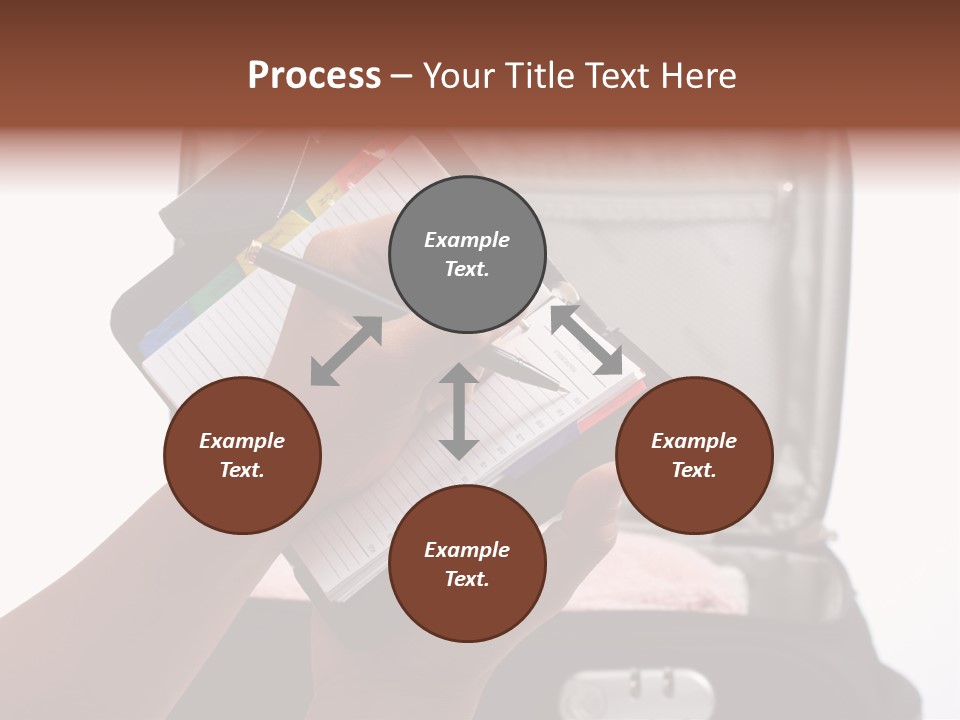 Process – Your Title Text Here

Example Text.

Example Text.

Example Text.

Example Text.